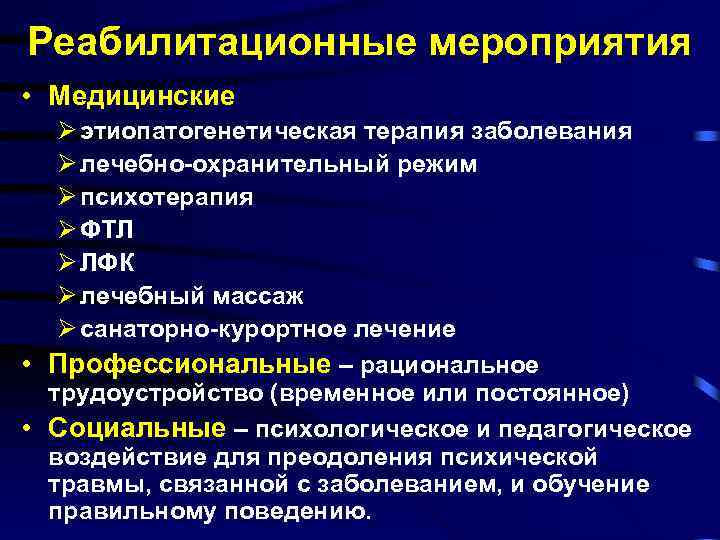 Реабилитационные мероприятия

• Медицинские
➢ этиопатогенетическая терапия заболевания
➢ лечебно-охранительный режим
➢ психотерапия
➢ ФТЛ
➢ ЛФК
➢ лечебный массаж
➢ санаторно-курортное лечение
• Профессиональные – рациональное трудоустройство (временное или постоянное)
• Социальные – психологическое и педагогическое воздействие для преодоления психической травмы, связанной с заболеванием, и обучение правильному поведению.